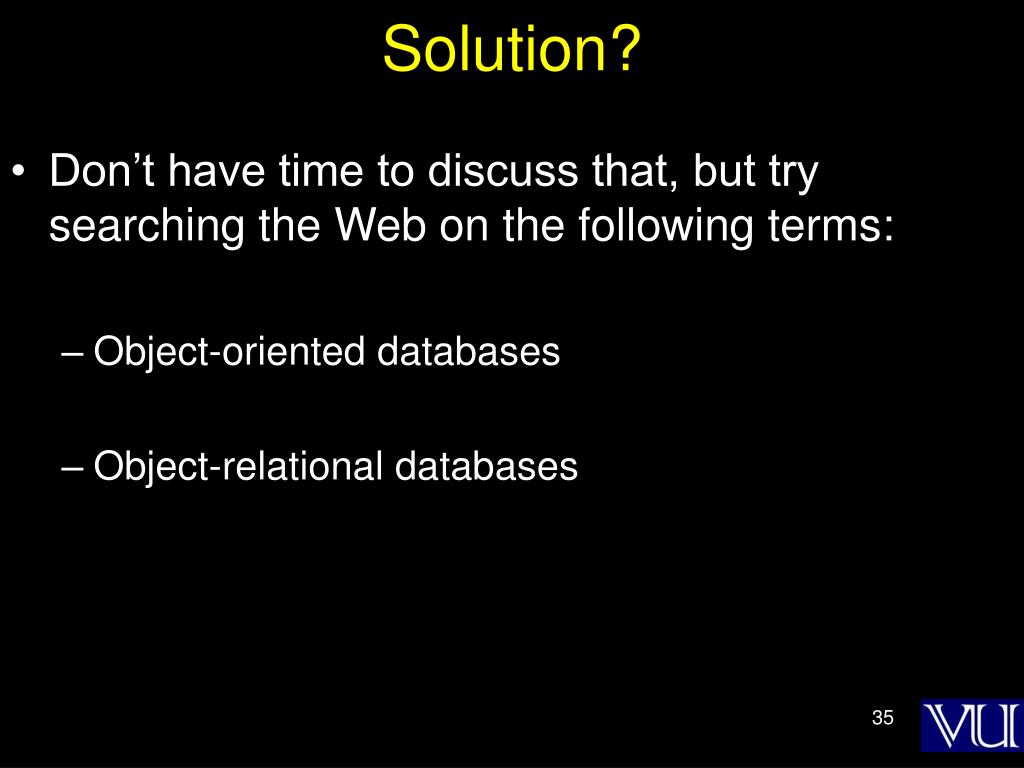 Solution?

• Don’t have time to discuss that, but try searching the Web on the following terms:

– Object-oriented databases

– Object-relational databases

35

VU